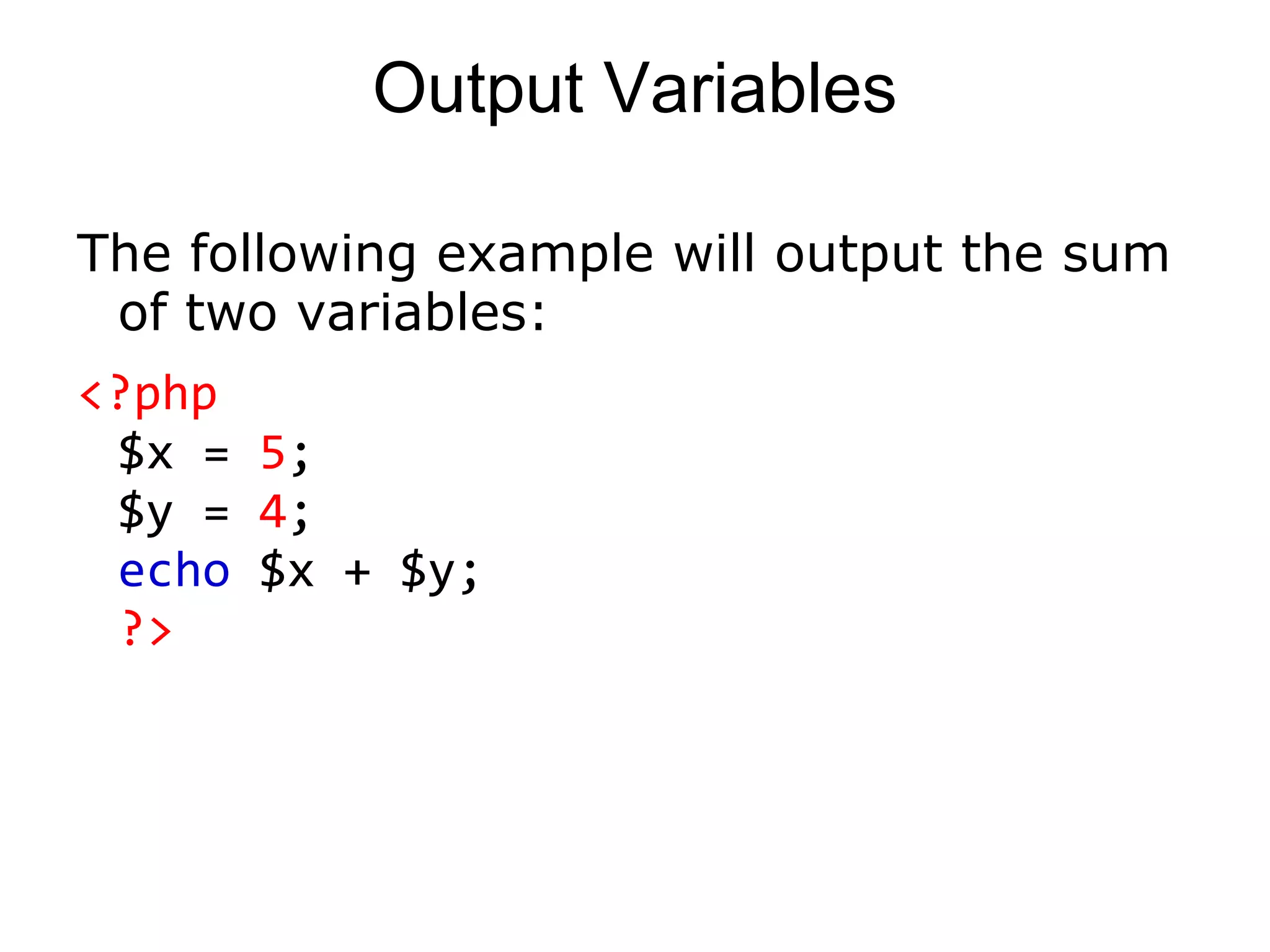 Output Variables

The following example will output the sum of two variables:

<?php
$x = 5;
$y = 4;
echo $x + $y;
?>